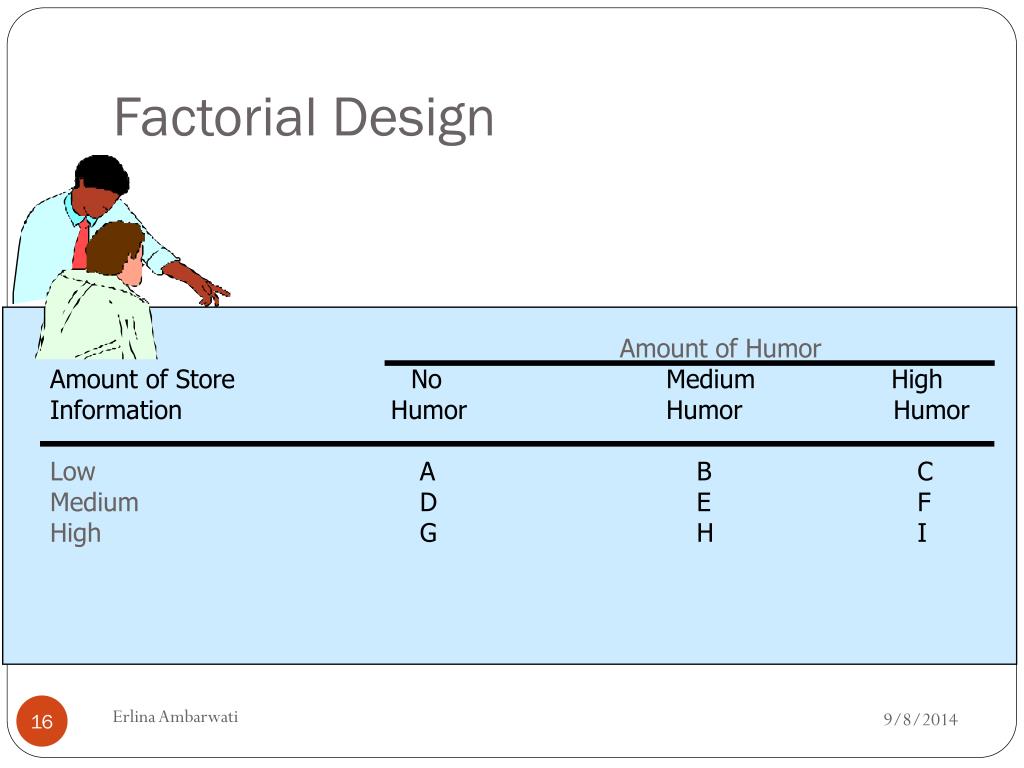 Factorial Design

Amount of Humor

| Amount of Store Information | No Humor | Medium Humor | High Humor |
|---|---|---|---|
| Low | A | B | C |
| Medium | D | E | F |
| High | G | H | I |

16

Erlina Ambarwati

9/8/2014